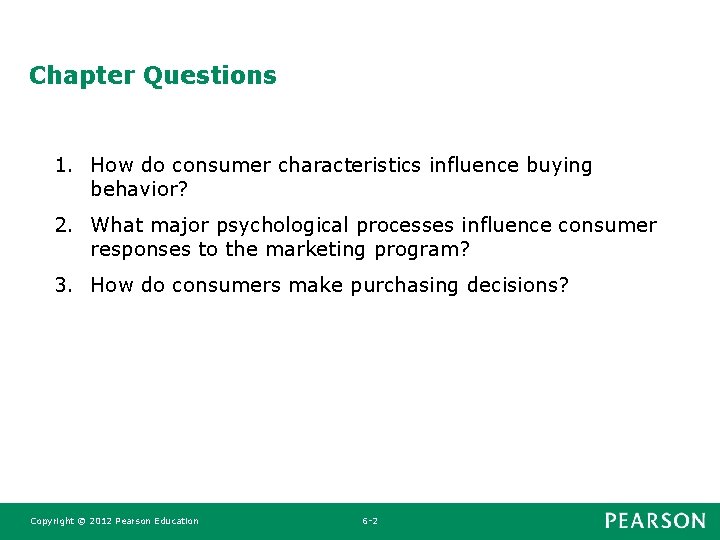 Chapter Questions

1. How do consumer characteristics influence buying behavior?

2. What major psychological processes influence consumer responses to the marketing program?

3. How do consumers make purchasing decisions?

Copyright © 2012 Pearson Education

6-2

PEARSON